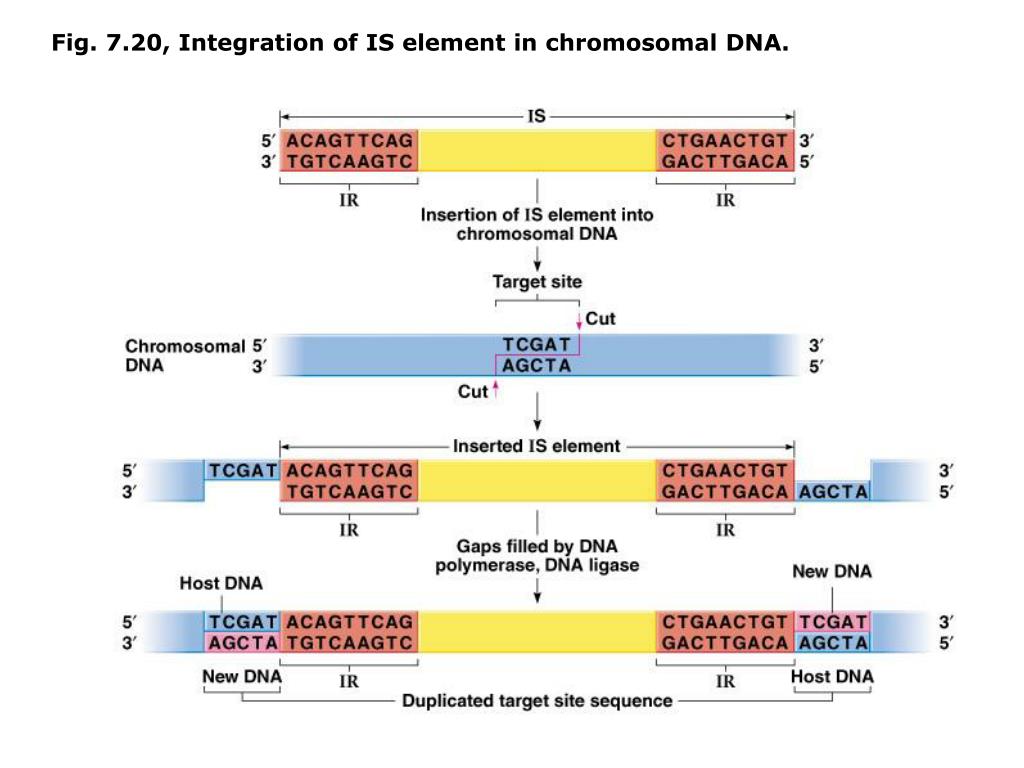 Fig. 7.20, Integration of IS element in chromosomal DNA.

IS

5′ ACAGTTCAG CTGAACTGT 3′
3′ TGTCAAGTC GACTTGACA 5′

IR IR

Insertion of IS element into chromosomal DNA

Target site

Cut

Chromosomal DNA 5′ TCGAT 3′
3′ AGCTA 5′

Cut

Inserted IS element

5′ TCGAT ACAGTTCAG CTGAACTGT 3′
3′ TGTCAAGTC GACTTGACA AGCTA 5′

IR IR

Gaps filled by DNA polymerase, DNA ligase

Host DNA New DNA

5′ TCGAT ACAGTTCAG CTGAACTGT TCGAT 3′
3′ AGCTA TGTCAAGTC GACTTGACA AGCTA 5′

New DNA IR IR Host DNA

Duplicated target site sequence